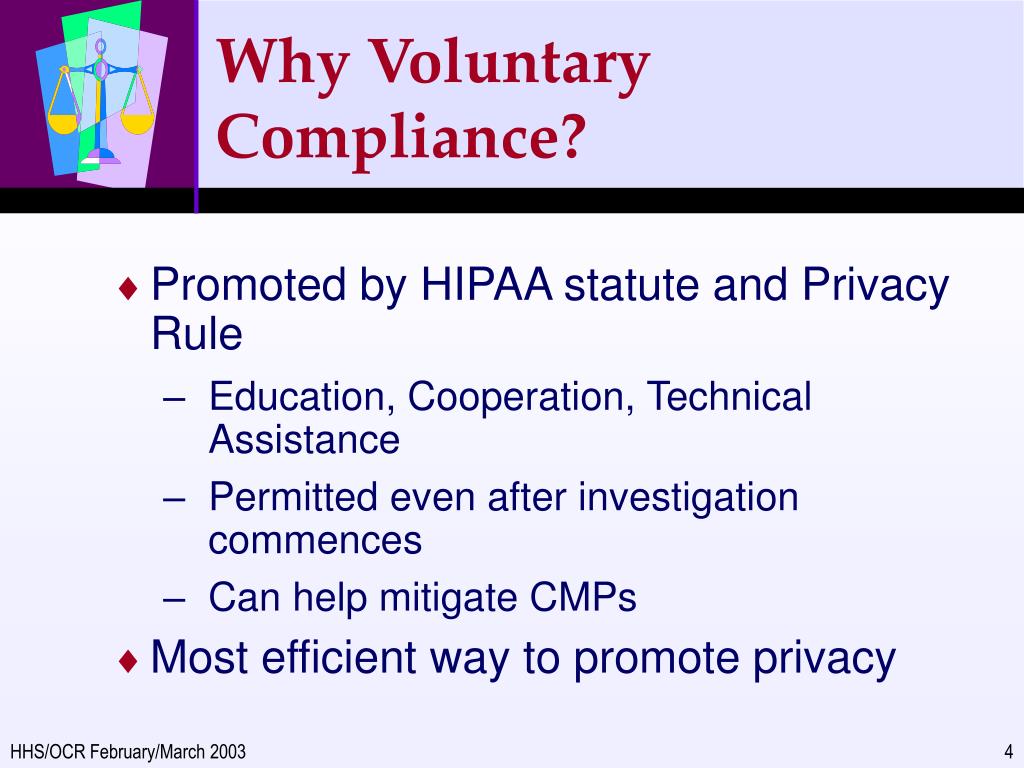 Why Voluntary Compliance?

♦ Promoted by HIPAA statute and Privacy Rule
– Education, Cooperation, Technical Assistance
– Permitted even after investigation commences
– Can help mitigate CMPs
♦ Most efficient way to promote privacy

HHS/OCR February/March 2003

4